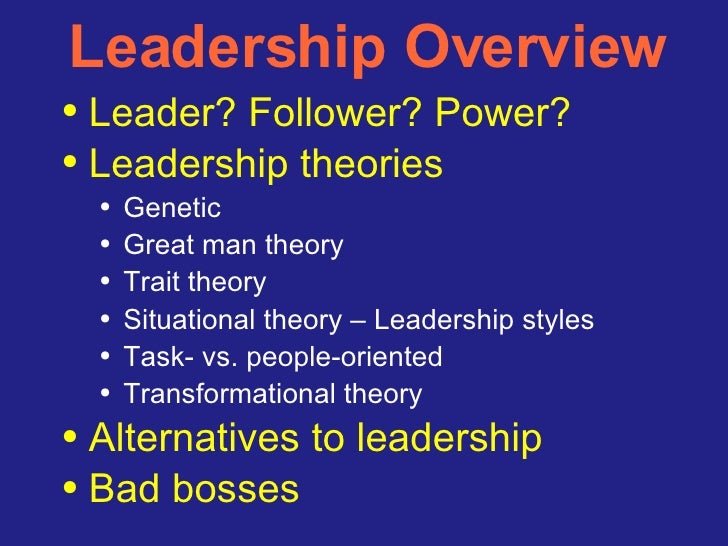 Leadership Overview

• Leader? Follower? Power?
• Leadership theories
  • Genetic
  • Great man theory
  • Trait theory
  • Situational theory – Leadership styles
  • Task- vs. people-oriented
  • Transformational theory
• Alternatives to leadership
• Bad bosses